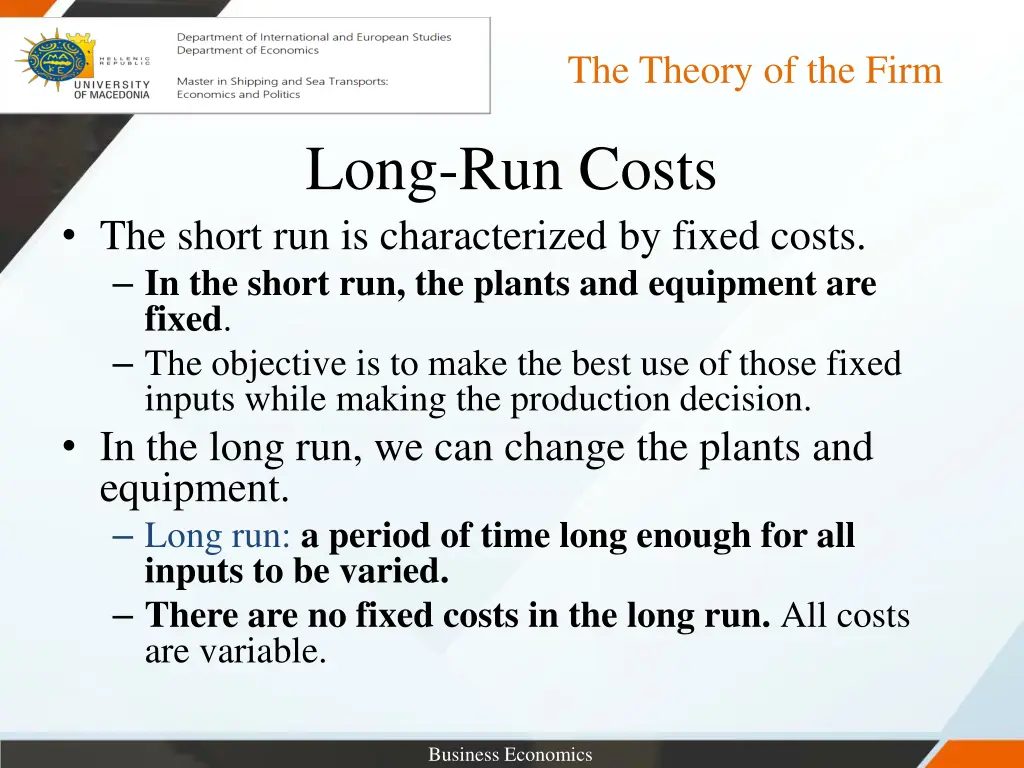 HELLENIC REPUBLIC
UNIVERSITY OF MACEDONIA

Department of International and European Studies
Department of Economics

Master in Shipping and Sea Transports: Economics and Politics

The Theory of the Firm

Long-Run Costs

• The short run is characterized by fixed costs.
– In the short run, the plants and equipment are fixed.
– The objective is to make the best use of those fixed inputs while making the production decision.
• In the long run, we can change the plants and equipment.
– Long run: a period of time long enough for all inputs to be varied.
– There are no fixed costs in the long run. All costs are variable.

Business Economics